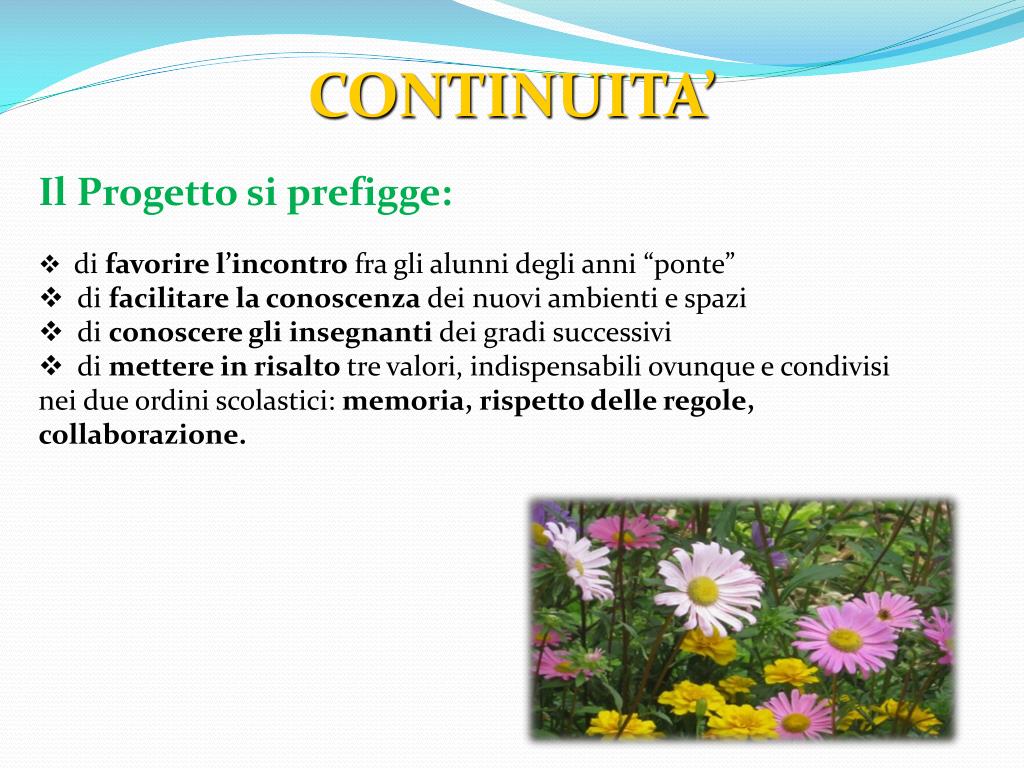 CONTINUITA’

Il Progetto si prefigge:

❖ di favorire l’incontro fra gli alunni degli anni “ponte”
❖ di facilitare la conoscenza dei nuovi ambienti e spazi
❖ di conoscere gli insegnanti dei gradi successivi
❖ di mettere in risalto tre valori, indispensabili ovunque e condivisi nei due ordini scolastici: memoria, rispetto delle regole, collaborazione.